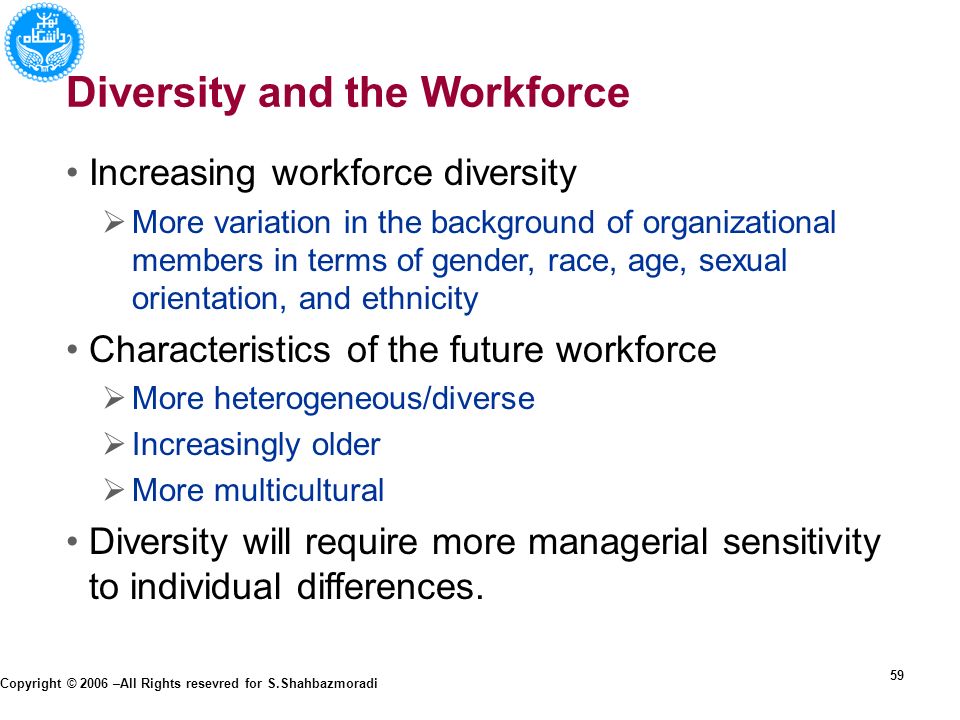 دانشگاه تهران

Diversity and the Workforce

• Increasing workforce diversity
  ➢ More variation in the background of organizational members in terms of gender, race, age, sexual orientation, and ethnicity

• Characteristics of the future workforce
  ➢ More heterogeneous/diverse
  ➢ Increasingly older
  ➢ More multicultural

• Diversity will require more managerial sensitivity to individual differences.

Copyright © 2006 –All Rights resevred for S.Shahbazmoradi

59